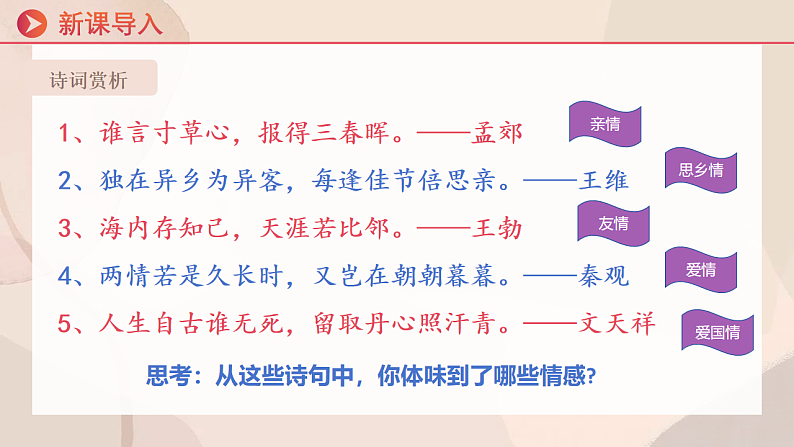 新课导入

诗词赏析

1、谁言寸草心，报得三春晖。——孟郊

亲情

2、独在异乡为异客，每逢佳节倍思亲。——王维

思乡情

3、海内存知己，天涯若比邻。——王勃

友情

4、两情若是久长时，又岂在朝朝暮暮。——秦观

爱情

5、人生自古谁无死，留取丹心照汗青。——文天祥

爱国情

思考：从这些诗句中，你体味到了哪些情感?